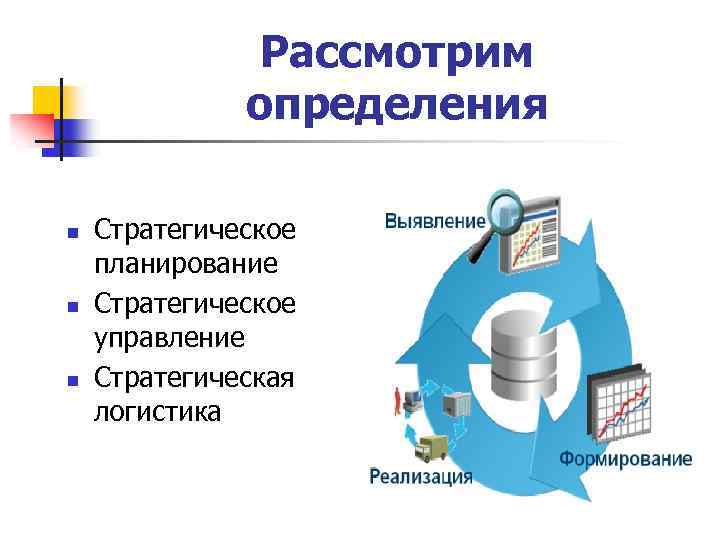 Рассмотрим определения

- Стратегическое планирование
- Стратегическое управление
- Стратегическая логистика

Выявление

Формирование

Реализация